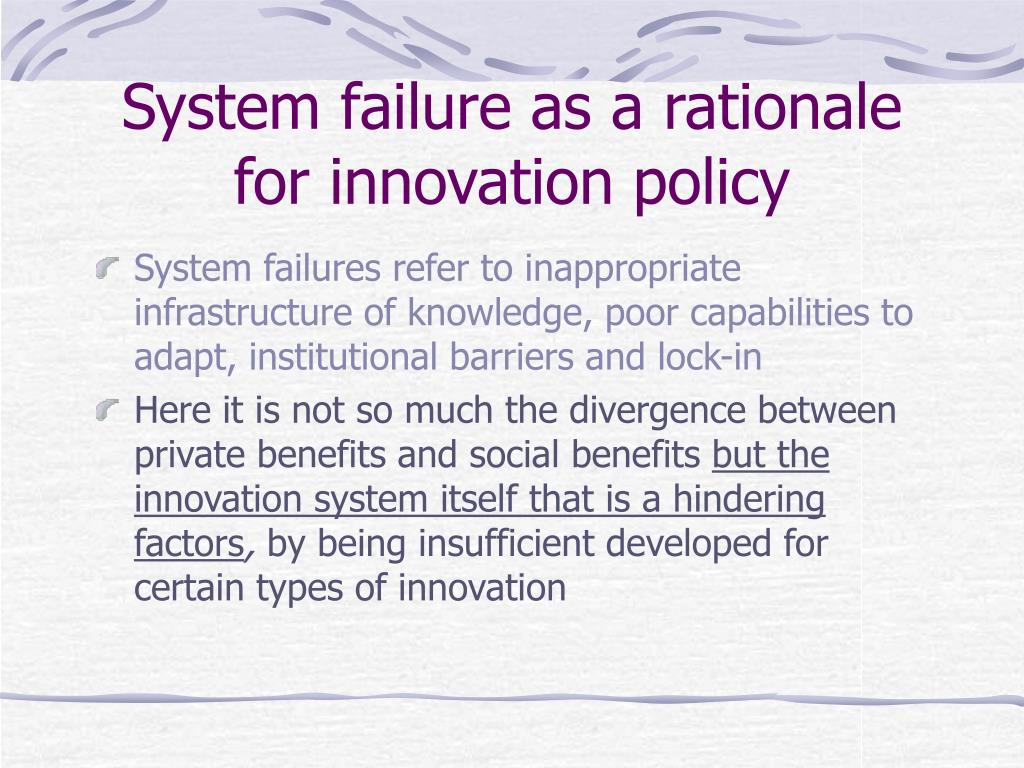 System failure as a rationale for innovation policy

System failures refer to inappropriate infrastructure of knowledge, poor capabilities to adapt, institutional barriers and lock-in

Here it is not so much the divergence between private benefits and social benefits but the innovation system itself that is a hindering factors, by being insufficient developed for certain types of innovation